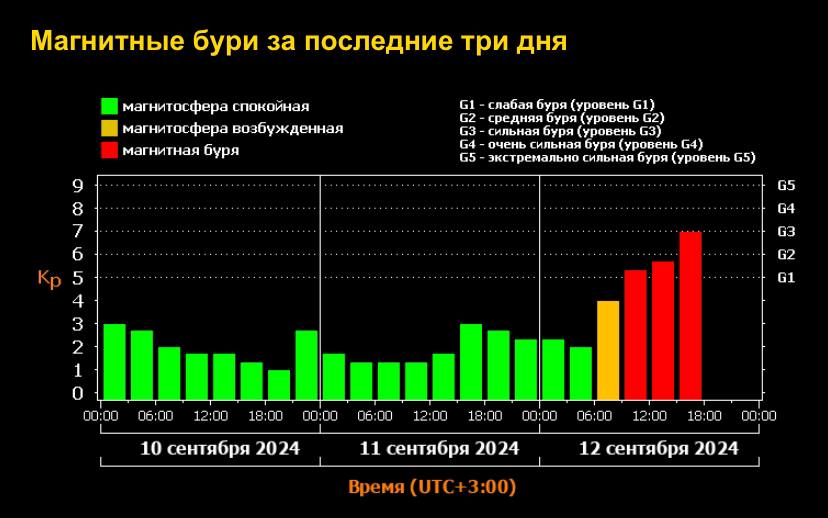 Магнитные бури за последние три дня

магнитосфера спокойная
магнитосфера возбужденная
магнитная буря

G1 - слабая буря (уровень G1)
G2 - средняя буря (уровень G2)
G3 - сильная буря (уровень G3)
G4 - очень сильная буря (уровень G4)
G5 - экстремально сильная буря (уровень G5)

Kp

9
8
7
6
5
4
3
2
1
0

G5
G4
G3
G2
G1

00:00 06:00 12:00 18:00 00:00 06:00 12:00 18:00 00:00 06:00 12:00 18:00 00:00

10 сентября 2024
11 сентября 2024
12 сентября 2024

Время (UTC+3:00)